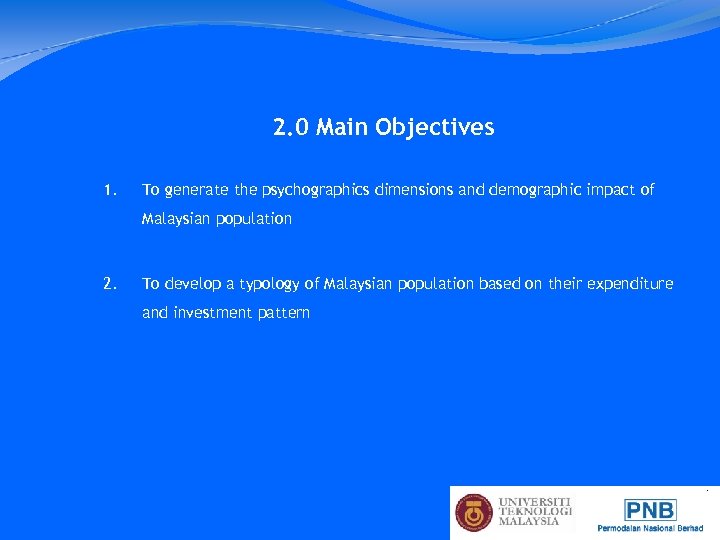 2.0 Main Objectives

1. To generate the psychographics dimensions and demographic impact of Malaysian population

2. To develop a typology of Malaysian population based on their expenditure and investment pattern

UNIVERSITI TEKNOLOGI MALAYSIA

PNB
Permodalan Nasional Berhad